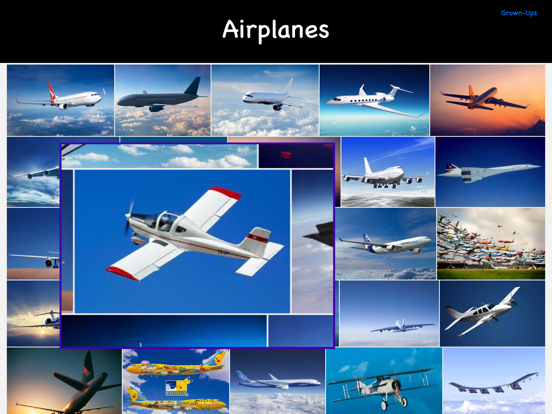 Grown-Ups

Airplanes